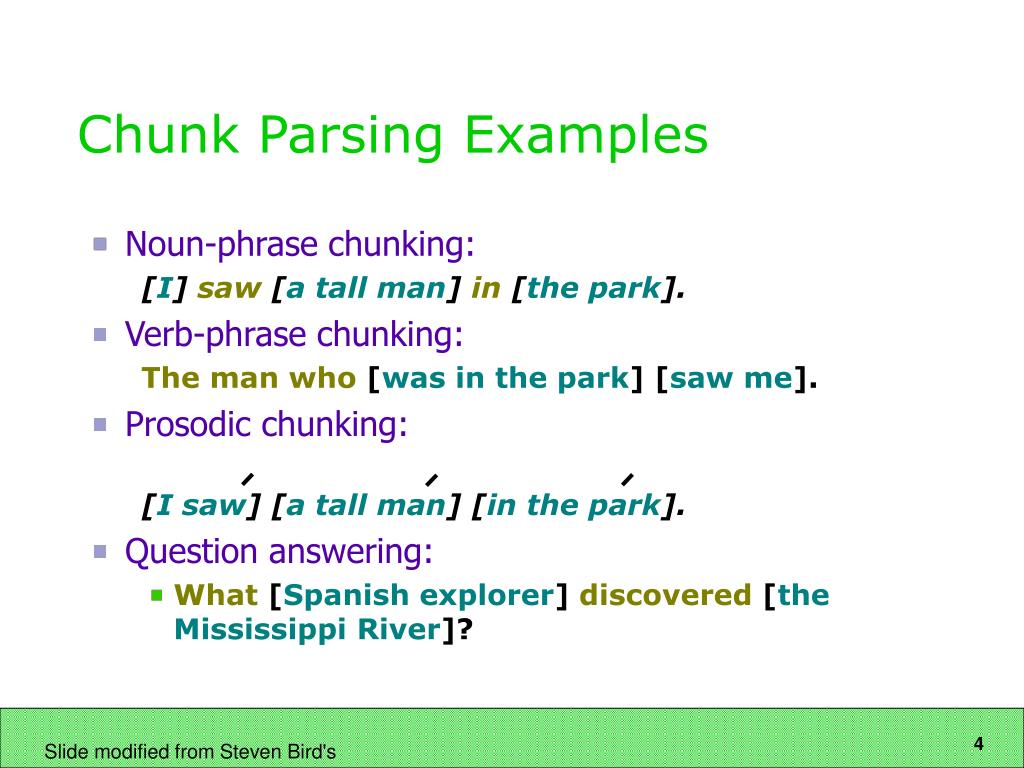 Chunk Parsing Examples

Noun-phrase chunking:

[I] saw [a tall man] in [the park].

Verb-phrase chunking:

The man who [was in the park] [saw me].

Prosodic chunking:

[I saw] [a tall man] [in the park].

Question answering:

What [Spanish explorer] discovered [the Mississippi River]?

Slide modified from Steven Bird's

4